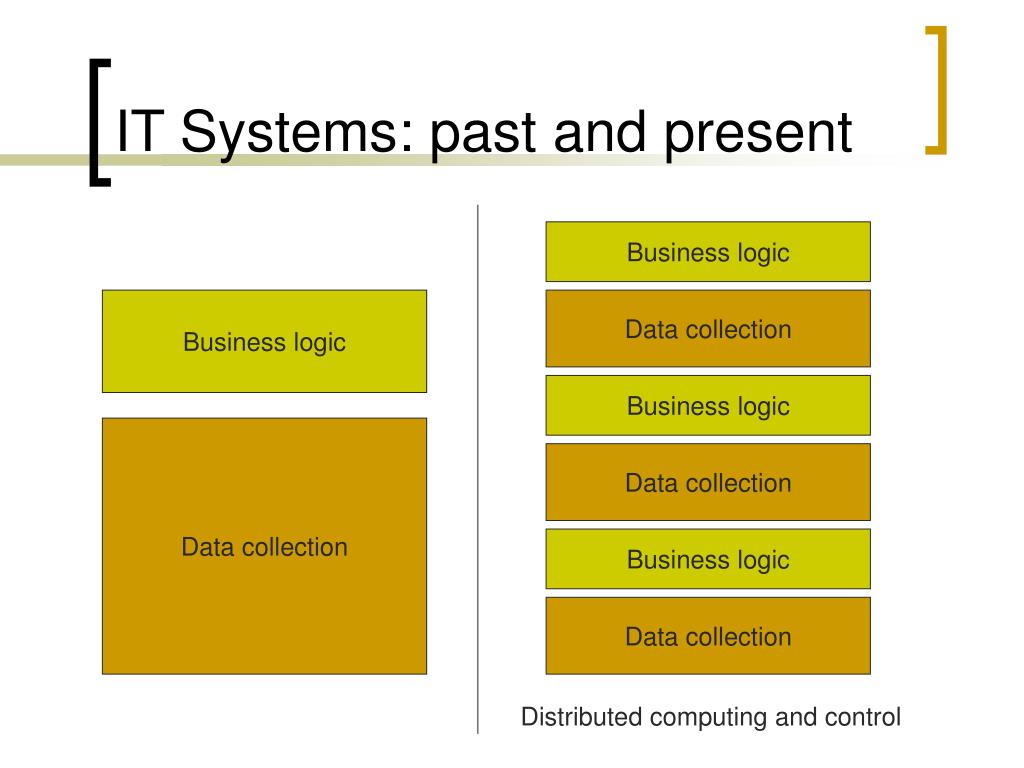 IT Systems: past and present

Business logic

Data collection

Business logic

Data collection

Business logic

Data collection

Business logic

Data collection

Distributed computing and control